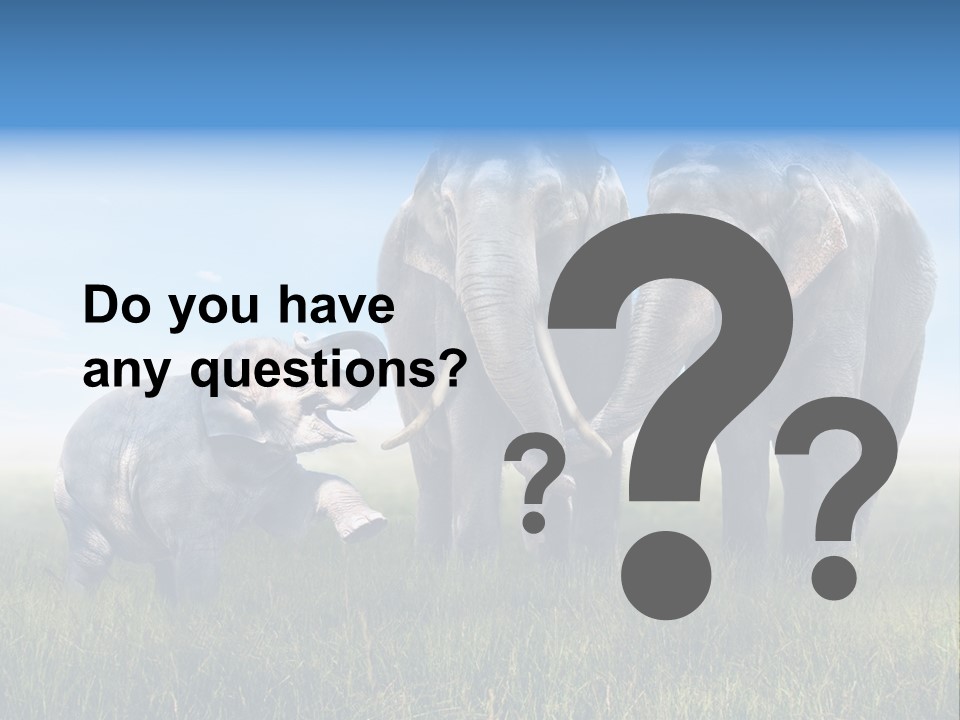 Do you have any questions?

?
?
?